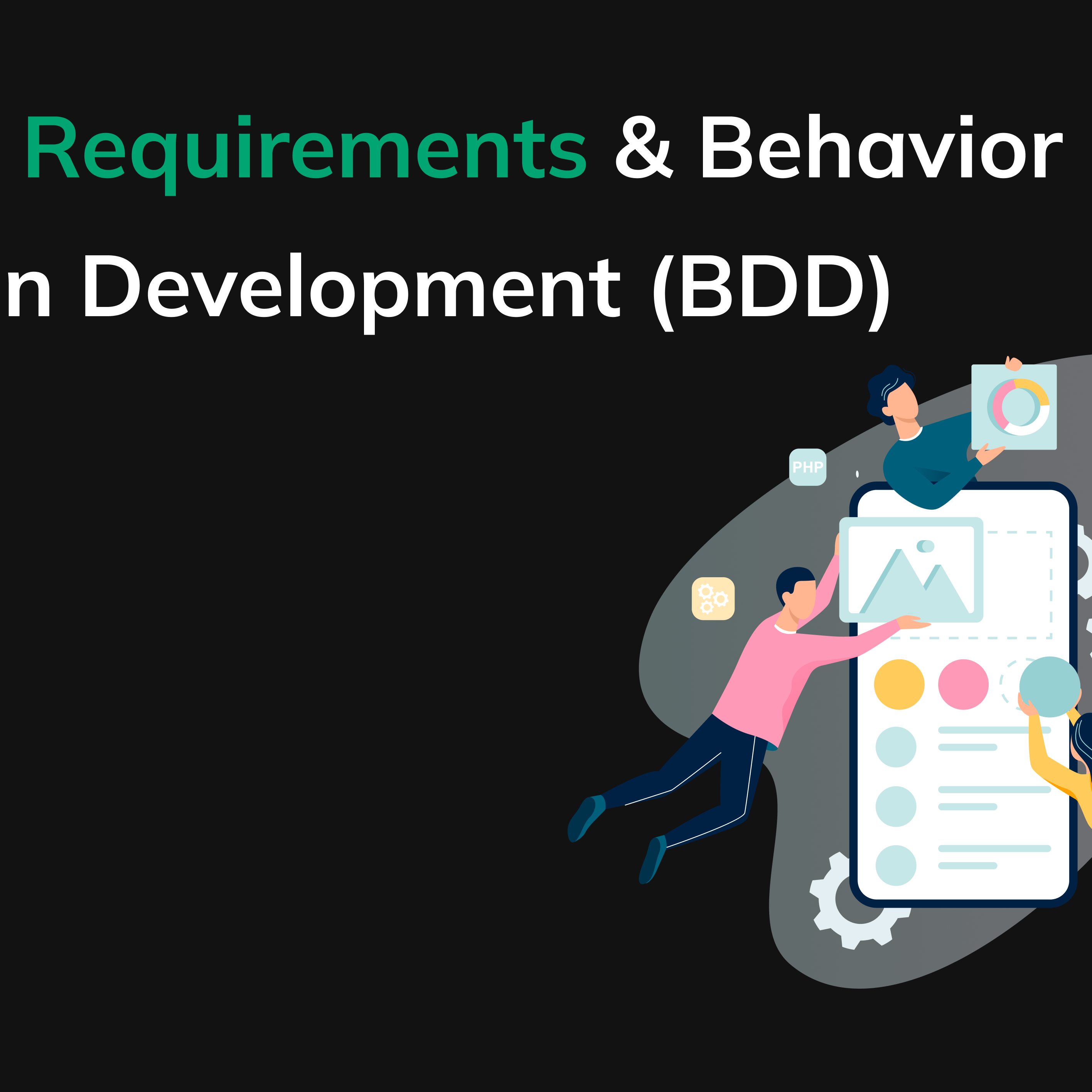 Requirements & Behavior
n Development (BDD)

PHP